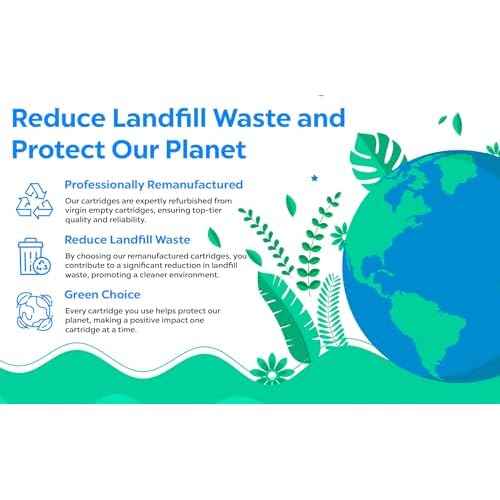 Reduce Landfill Waste and Protect Our Planet

Professionally Remanufactured

Our cartridges are expertly refurbished from virgin empty cartridges, ensuring top-tier quality and reliability.

Reduce Landfill Waste

By choosing our remanufactured cartridges, you contribute to a significant reduction in landfill waste, promoting a cleaner environment.

Green Choice

Every cartridge you use helps protect our planet, making a positive impact one cartridge at a time.